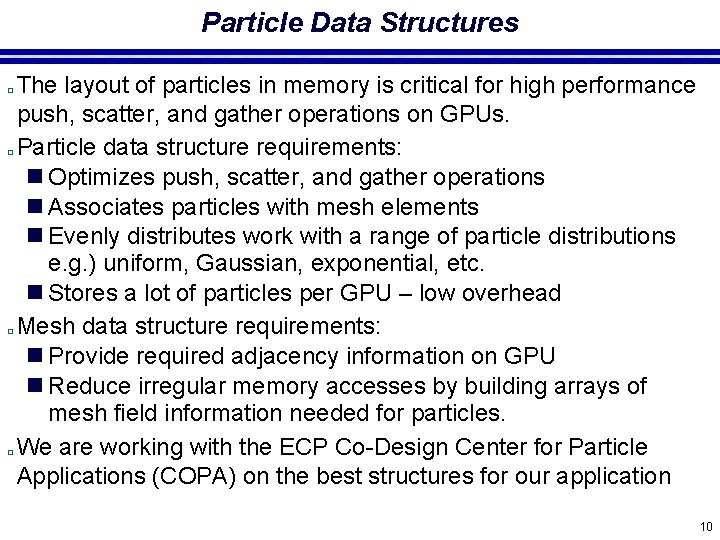 Particle Data Structures

The layout of particles in memory is critical for high performance push, scatter, and gather operations on GPUs.

Particle data structure requirements:

Optimizes push, scatter, and gather operations

Associates particles with mesh elements

Evenly distributes work with a range of particle distributions e.g.) uniform, Gaussian, exponential, etc.

Stores a lot of particles per GPU – low overhead

Mesh data structure requirements:

Provide required adjacency information on GPU

Reduce irregular memory accesses by building arrays of mesh field information needed for particles.

We are working with the ECP Co-Design Center for Particle Applications (COPA) on the best structures for our application

10